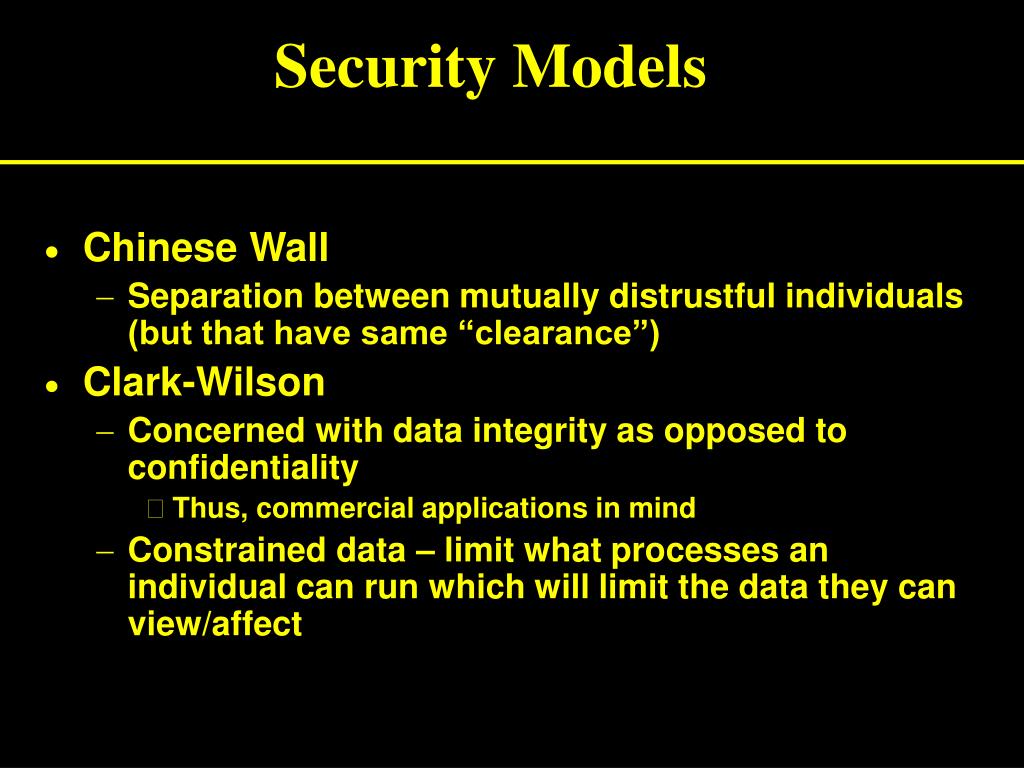 Security Models

• Chinese Wall
– Separation between mutually distrustful individuals (but that have same “clearance”)

• Clark-Wilson
– Concerned with data integrity as opposed to confidentiality
 Thus, commercial applications in mind
– Constrained data – limit what processes an individual can run which will limit the data they can view/affect